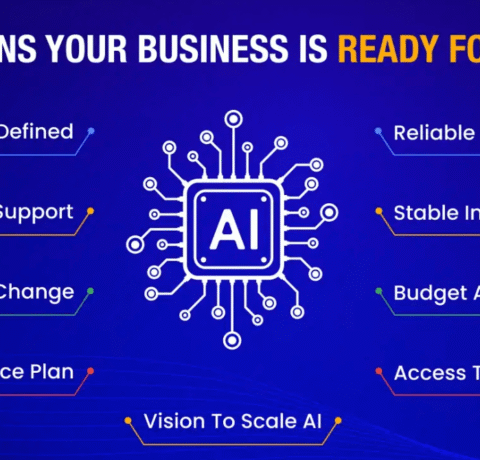 NS YOUR BUSINESS IS READY FO

Defined

Support

Change

ce Plan

AI

Reliable

Stable In

Budget A

Access T

Vision To Scale AI